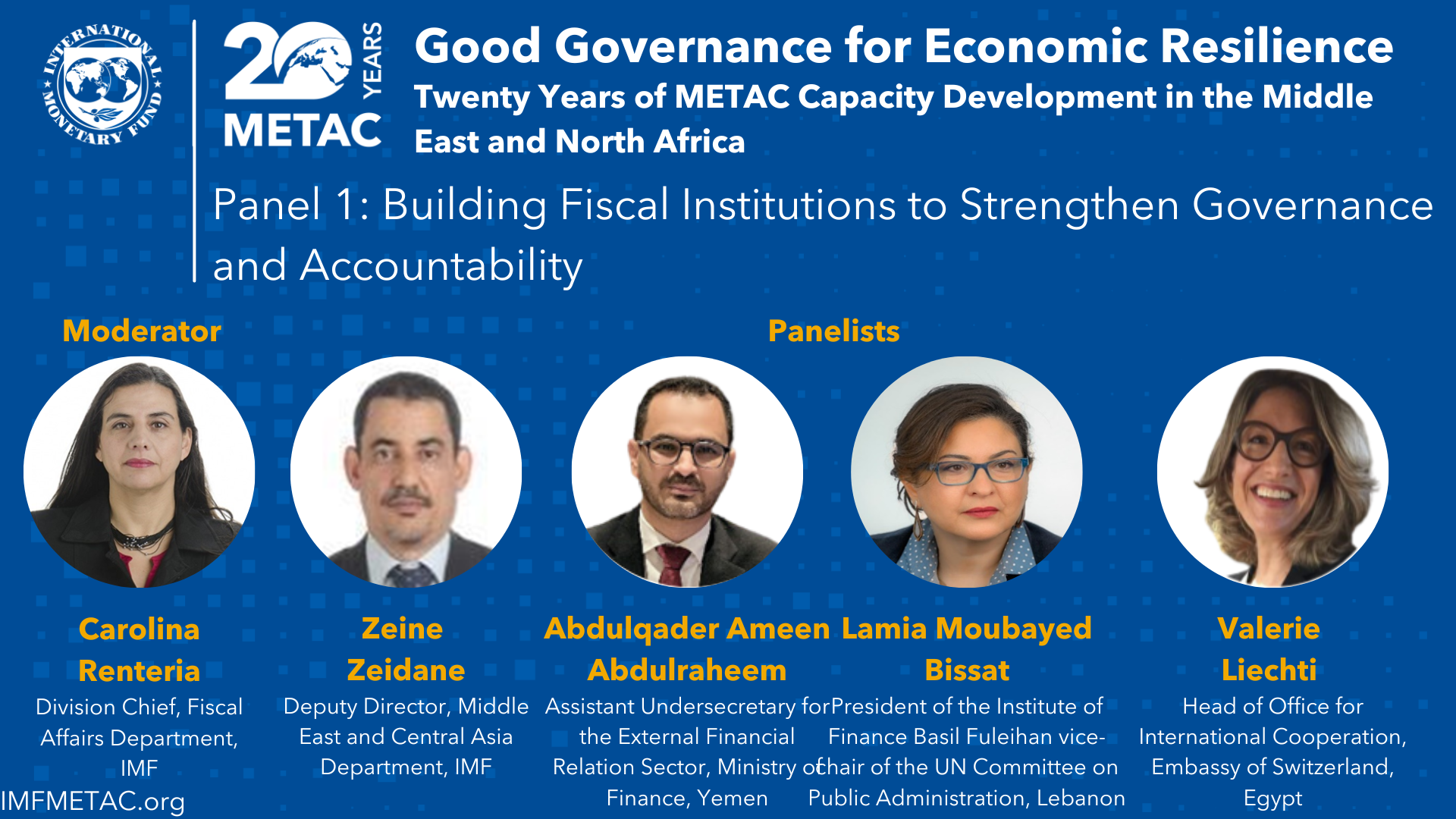 INTERNATIONAL MONETARY FUND

20 YEARS METAC

Good Governance for Economic Resilience

Twenty Years of METAC Capacity Development in the Middle East and North Africa

Panel 1: Building Fiscal Institutions to Strengthen Governance and Accountability

Moderator

Panelists

Carolina Renteria
Division Chief, Fiscal Affairs Department, IMF

Zeine Zeidane
Deputy Director, Middle East and Central Asia Department, IMF

Abdulqader Ameen Abdulraheem
Assistant Undersecretary for the External Financial Relation Sector, Ministry of Finance, Yemen

Lamia Moubayed Bissat
President of the Institute of Finance Basil Fuleihan vice-chair of the UN Committee on Public Administration, Lebanon

Valerie Liechti
Head of Office for International Cooperation, Embassy of Switzerland, Egypt

IMFMETAC.org